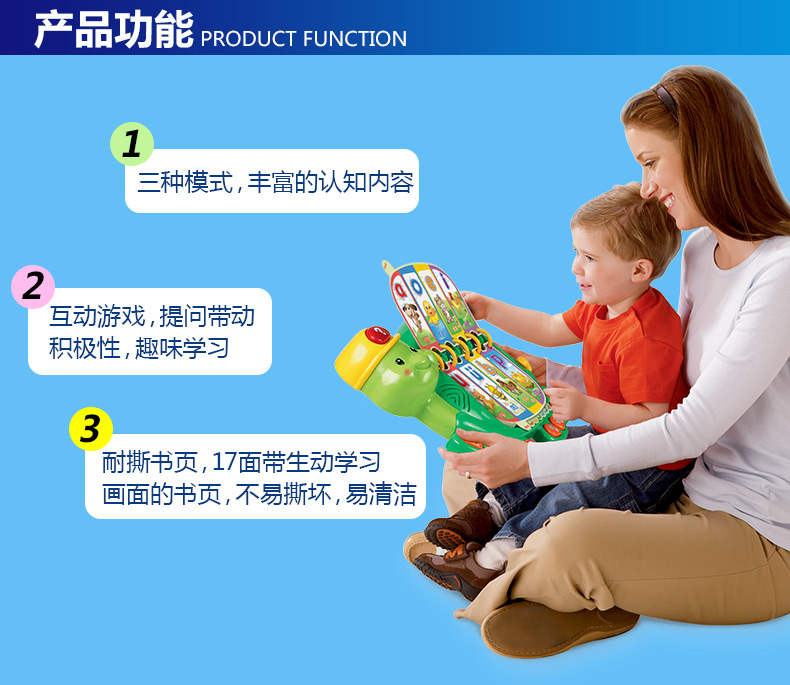 产品功能 PRODUCT FUNCTION

1
三种模式，丰富的认知内容

2
互动游戏，提问带动积极性，趣味学习

3
耐撕书页，17面带生动学习画面的书页，不易撕坏，易清洁